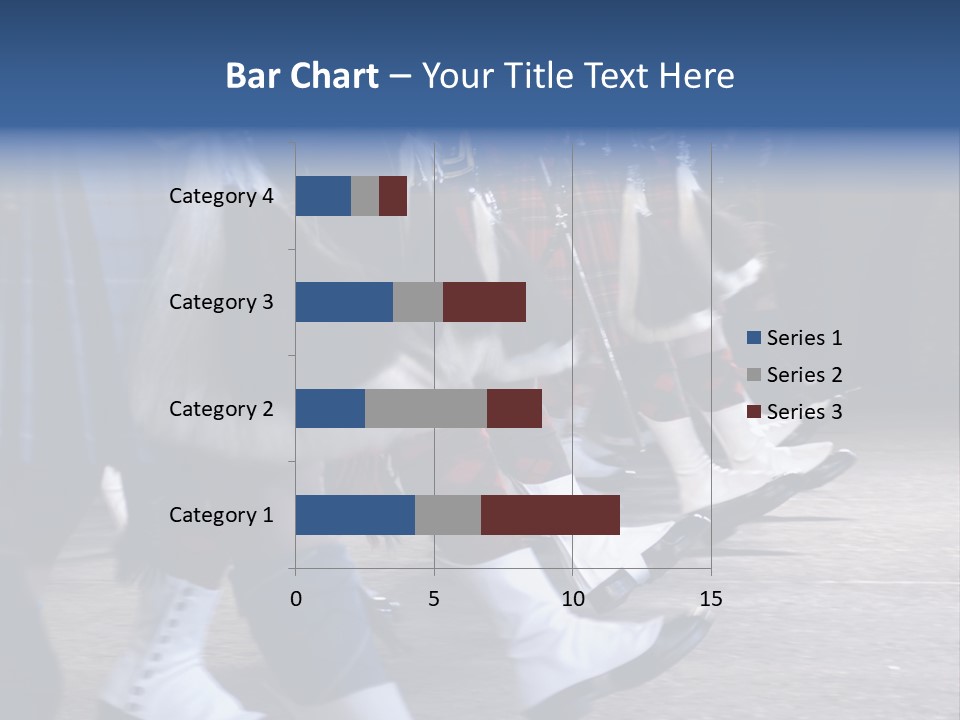 Bar Chart – Your Title Text Here

Category 4
Category 3
Category 2
Category 1

0
5
10
15

Series 1
Series 2
Series 3